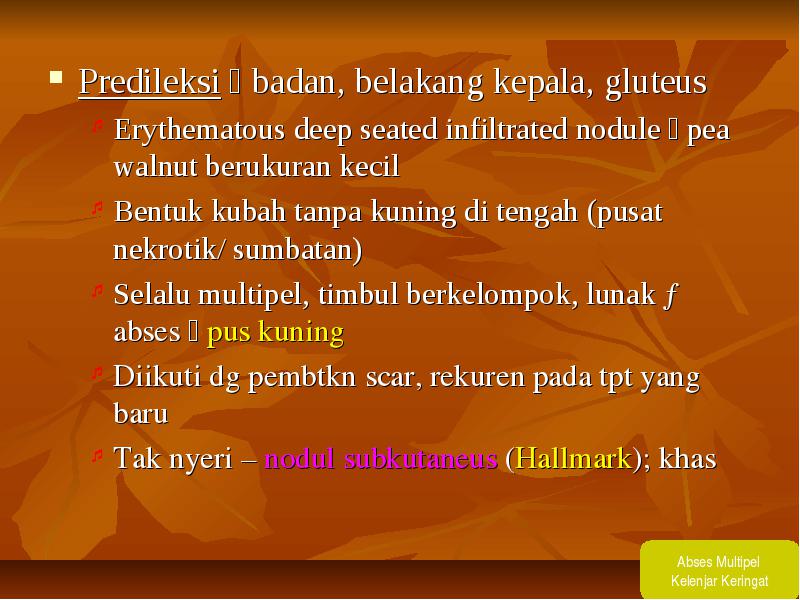 Predileksi  badan, belakang kepala, gluteus

Erythematous deep seated infiltrated nodule  pea walnut berukuran kecil

Bentuk kubah tanpa kuning di tengah (pusat nekrotik/ sumbatan)

Selalu multipel, timbul berkelompok, lunak ƒ abses  pus kuning

Diikuti dg pembtkn scar, rekuren pada tpt yang baru

Tak nyeri – nodul subkutaneus (Hallmark); khas

Abses Multipel Kelenjar Keringat